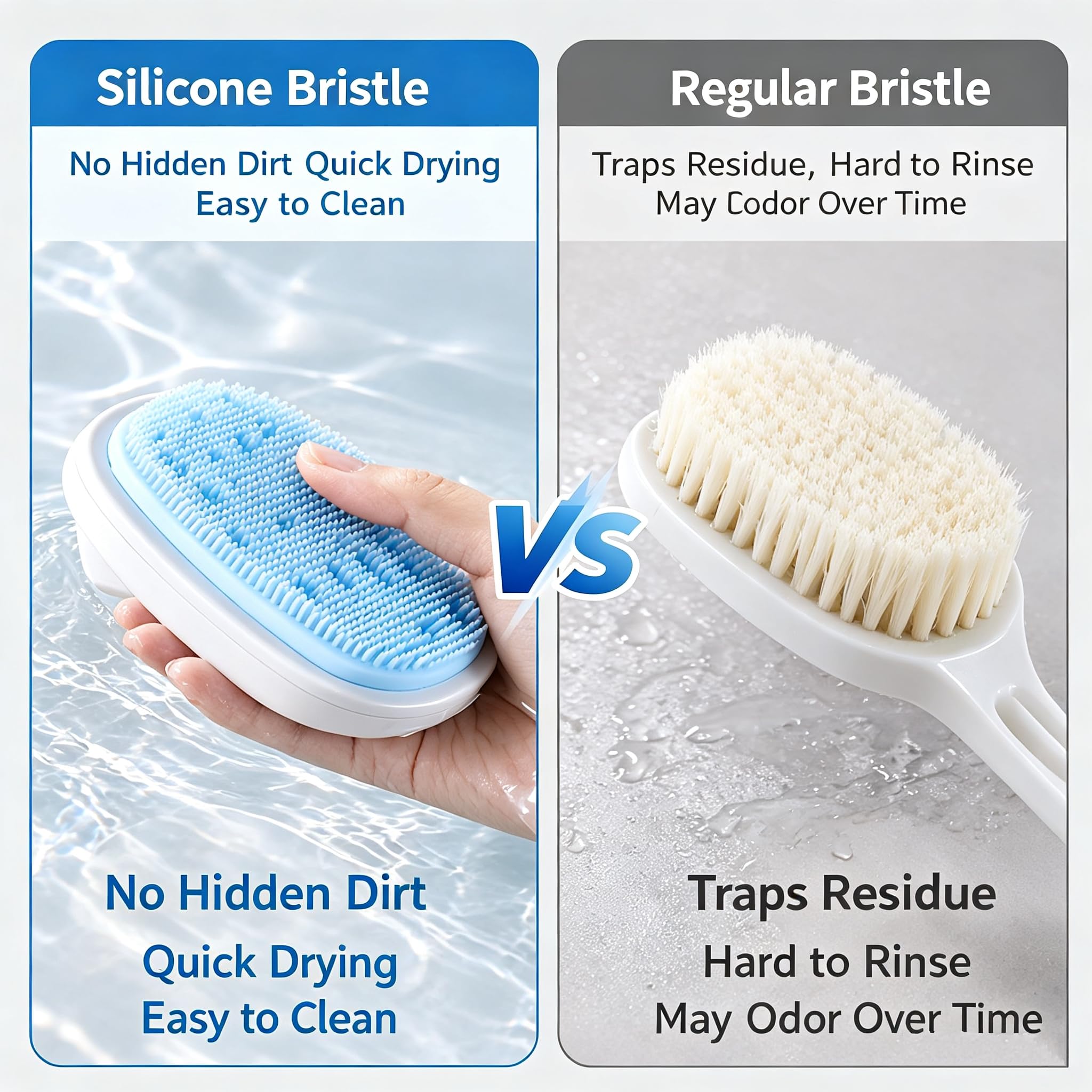 Silicone Bristle

No Hidden Dirt Quick Drying
Easy to Clean

No Hidden Dirt

Quick Drying

Easy to Clean

VS

Regular Bristle

Traps Residue, Hard to Rinse
May Codor Over Time

Traps Residue

Hard to Rinse

May Odor Over Time